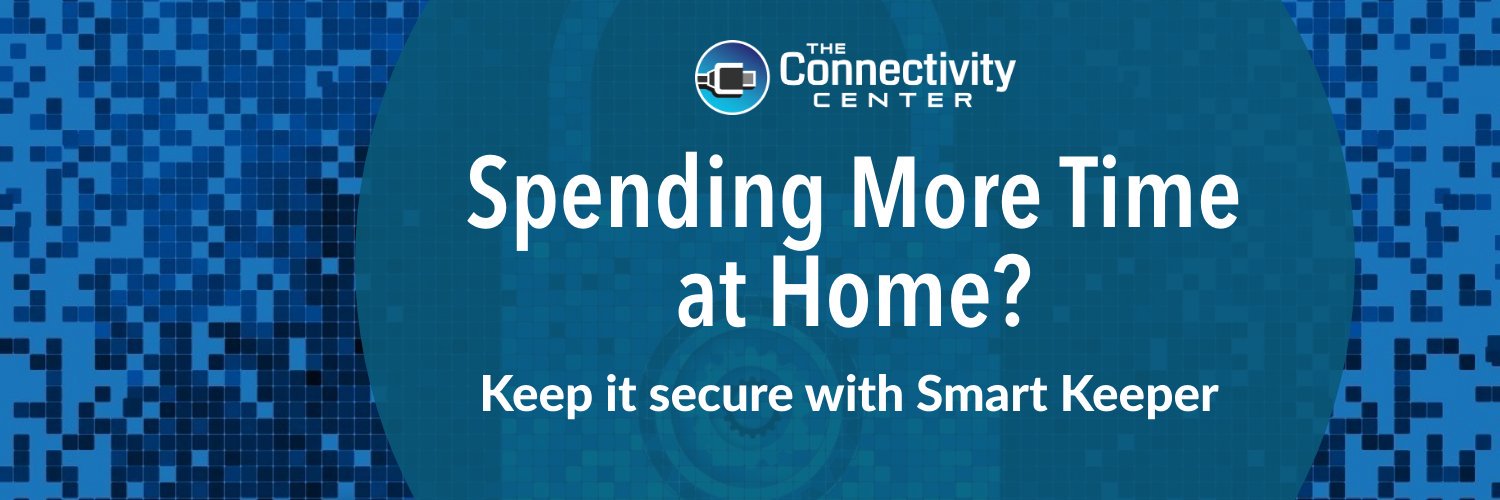 THE Connectivity CENTER

Spending More Time at Home?

Keep it secure with Smart Keeper